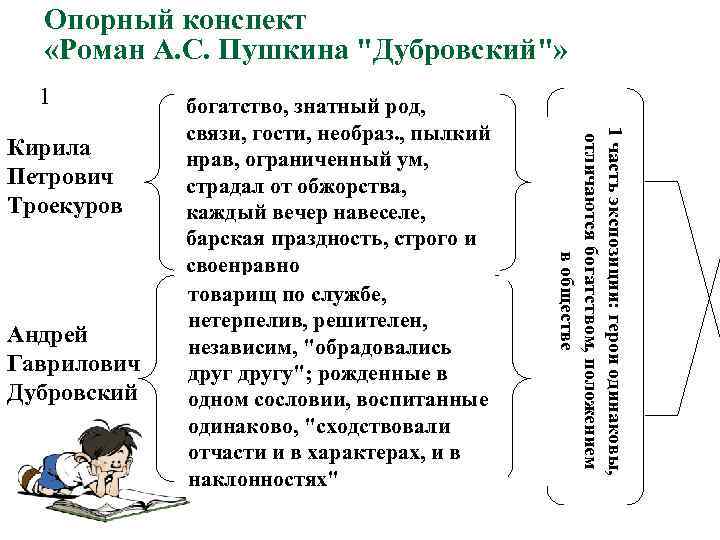 Опорный конспект
«Роман А.С. Пушкина "Дубровский"»

1

Кирила Петрович Троекуров

богатство, знатный род, связи, гости, необраз., пылкий нрав, ограниченный ум, страдал от обжорства, каждый вечер навеселе, барская праздность, строго и своенравно

Андрей Гаврилович Дубровский

товарищ по службе, нетерпелив, решителен, независим, "обрадовались друг другу"; рожденные в одном сословии, воспитанные одинаково, "сходствовали отчасти и в характерах, и в наклонностях"

1 часть экспозиции: герои одинаковы, отличаются богатством, положением в обществе